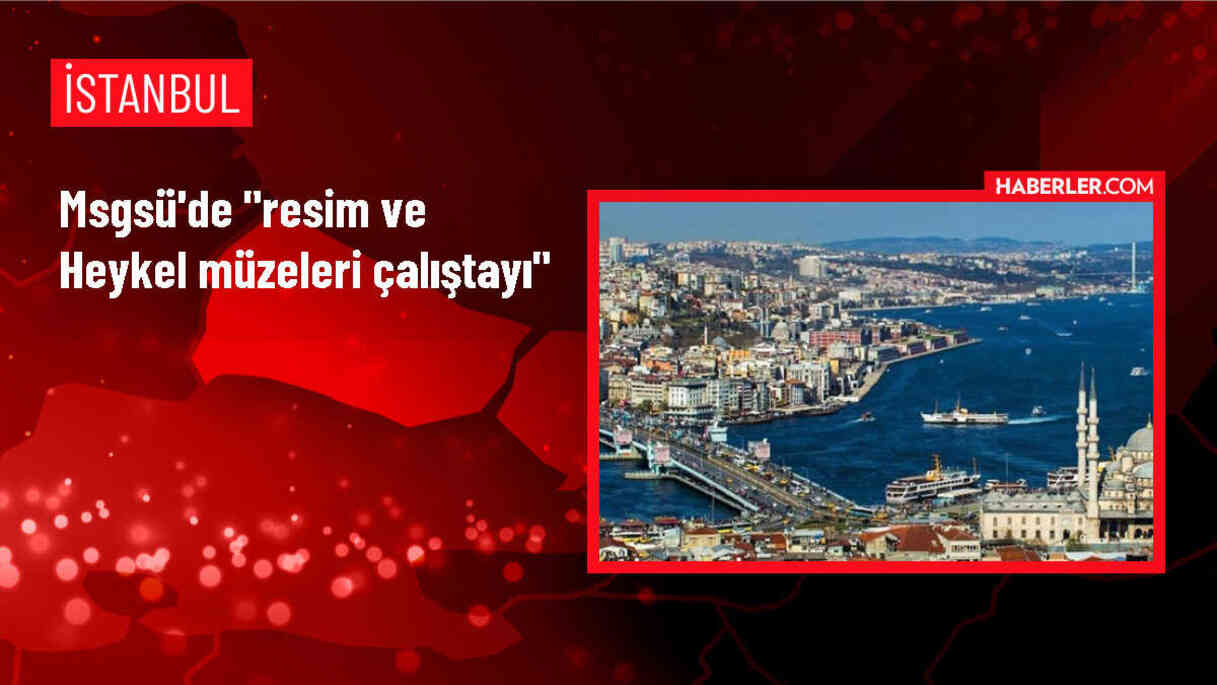 İSTANBUL

Msgsü'de "resim ve Heykel müzeleri çalıştayı"

HABERLER.COM